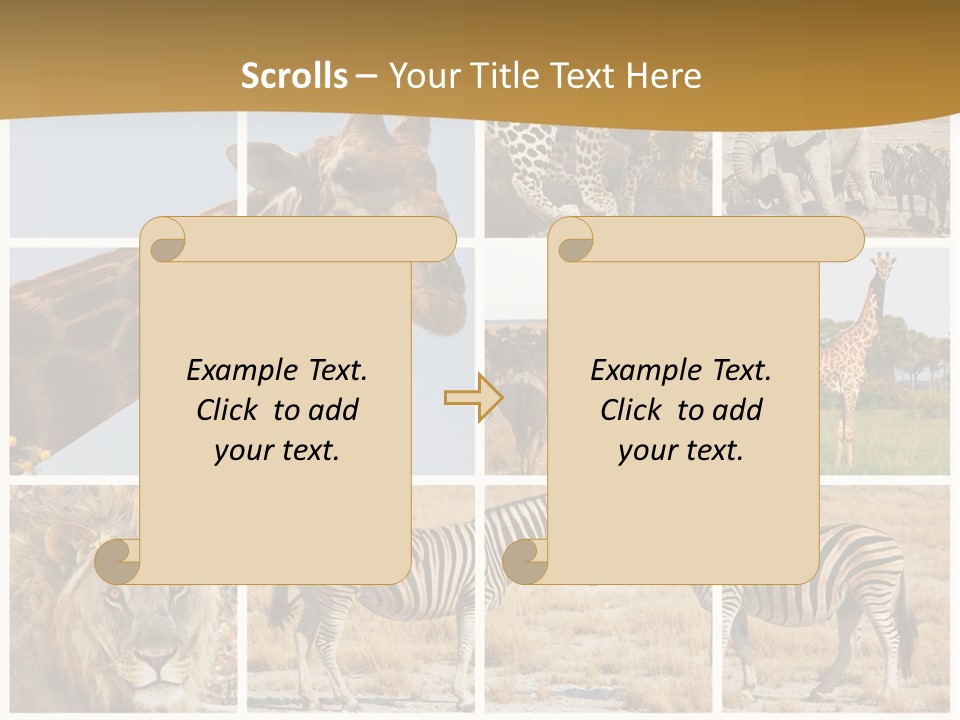 Scrolls – Your Title Text Here

Example Text. Click to add your text.

Example Text. Click to add your text.